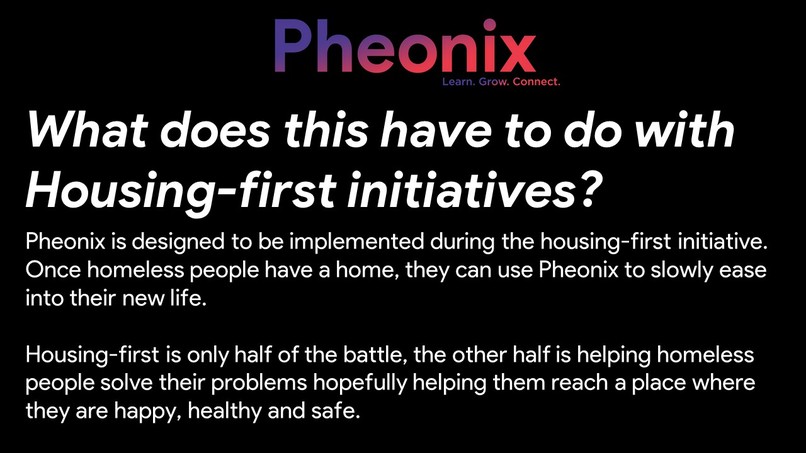 Pheonix
Learn. Grow. Connect.

What does this have to do with Housing-first initiatives?

Pheonix is designed to be implemented during the housing-first initiative. Once homeless people have a home, they can use Pheonix to slowly ease into their new life.

Housing-first is only half of the battle, the other half is helping homeless people solve their problems hopefully helping them reach a place where they are happy, healthy and safe.